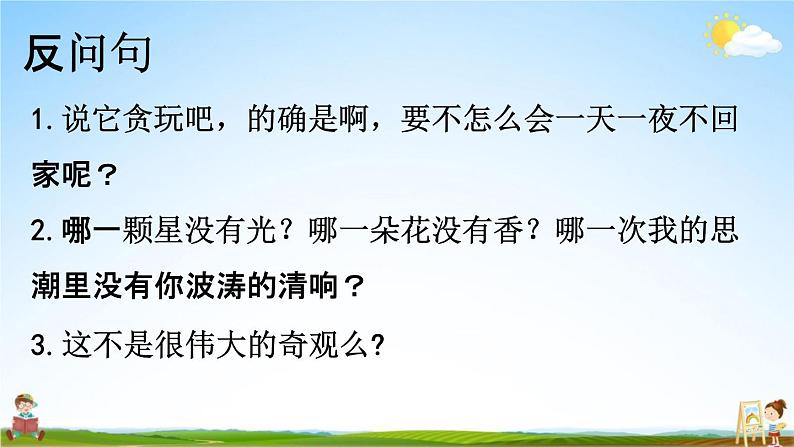 反问句

1. 说它贪玩吧，的确是啊，要不怎么会一天一夜不回家呢？

2. 哪一颗星没有光？哪一朵花没有香？哪一次我的思潮里没有你波涛的清响？

3. 这不是很伟大的奇观么？